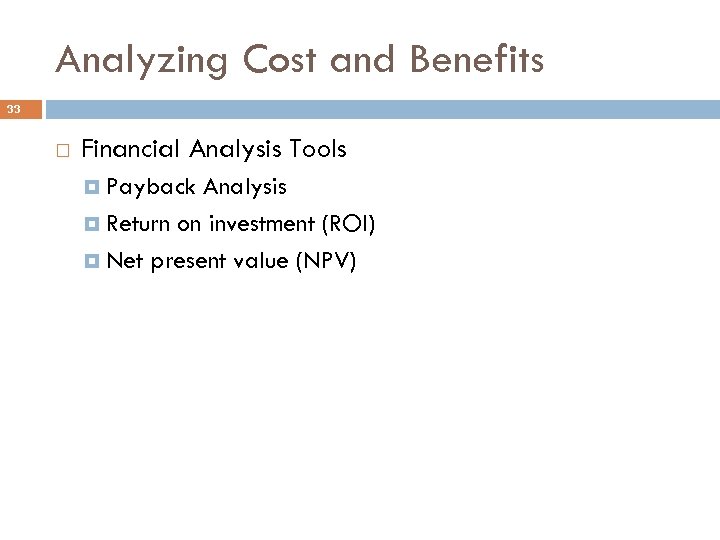 Analyzing Cost and Benefits

33

Financial Analysis Tools

Payback Analysis

Return on investment (ROI)

Net present value (NPV)